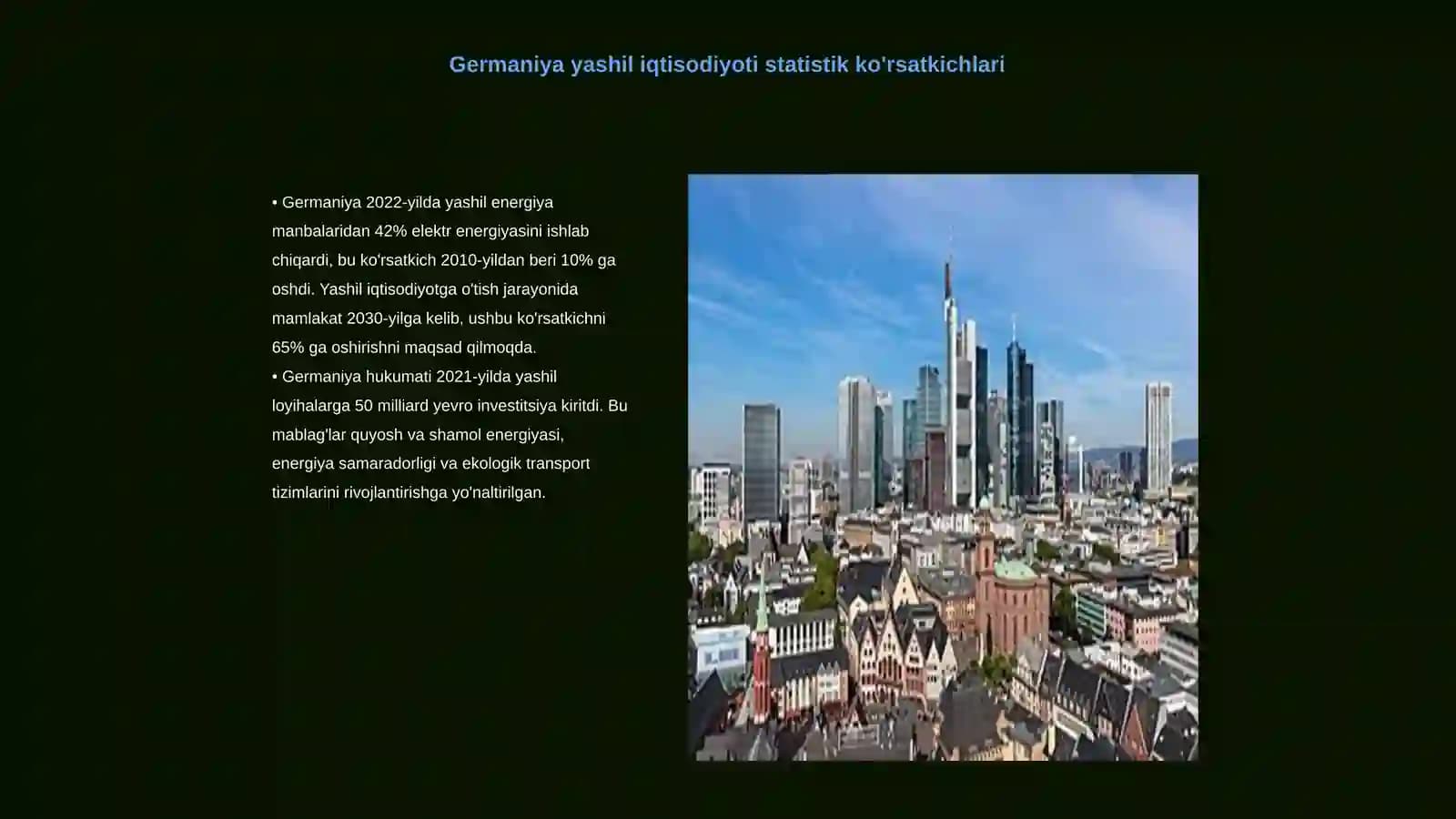 Germaniya yashil iqtisodiyoti statistik ko'rsatkichlari

• Germaniya 2022-yilda yashil energiya manbalaridan 42% elektr energiyasini ishlab chiqardi, bu ko'rsatkich 2010-yildan beri 10% ga oshdi. Yashil iqtisodiyotga o'tish jarayonida mamlakat 2030-yilga kelib, ushbu ko'rsatkichni 65% ga oshirishni maqsad qilmoqda.
• Germaniya hukumati 2021-yilda yashil loyihalarga 50 milliard yevro investitsiya kiritdi. Bu mablag'lar quyosh va shamol energiyasi, energiya samaradorligi va ekologik transport tizimlarini rivojlantirishga yo'naltirilgan.